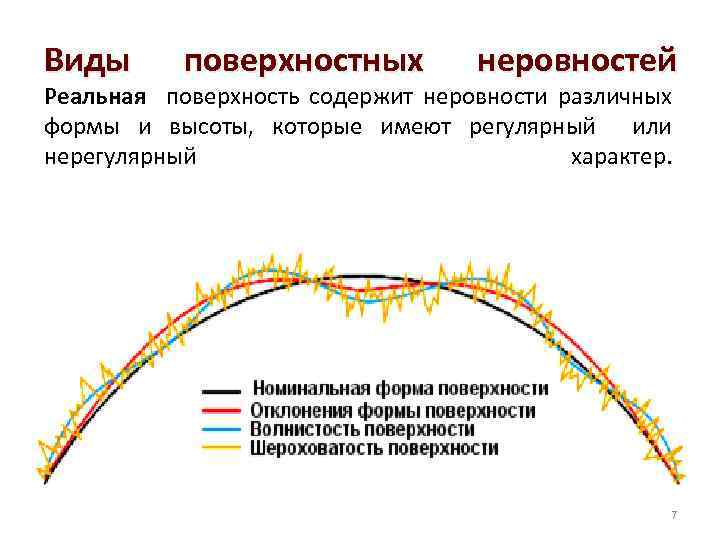 Виды поверхностных неровностей
Реальная поверхность содержит неровности различных формы и высоты, которые имеют регулярный или нерегулярный характер.

Номинальная форма поверхности
Отклонения формы поверхности
Волнистость поверхности
Шероховатость поверхности

7